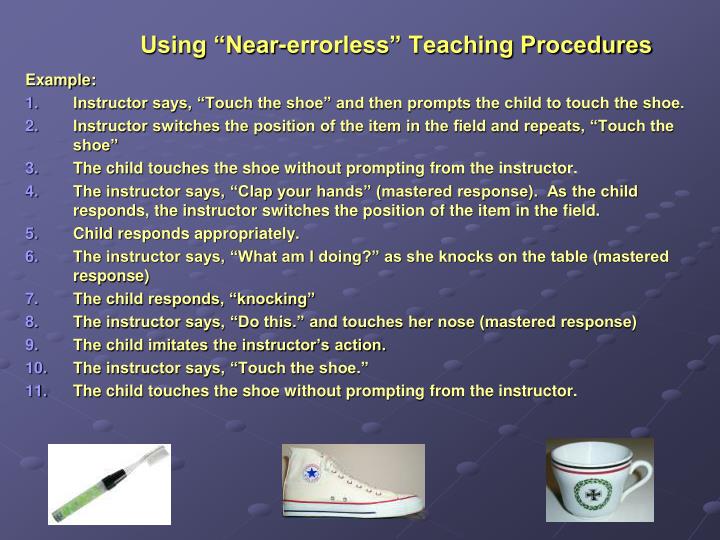 Using “Near-errorless” Teaching Procedures

Example:

1. Instructor says, “Touch the shoe” and then prompts the child to touch the shoe.
2. Instructor switches the position of the item in the field and repeats, “Touch the shoe”
3. The child touches the shoe without prompting from the instructor.
4. The instructor says, “Clap your hands” (mastered response). As the child responds, the instructor switches the position of the item in the field.
5. Child responds appropriately.
6. The instructor says, “What am I doing?” as she knocks on the table (mastered response)
7. The child responds, “knocking”
8. The instructor says, “Do this.” and touches her nose (mastered response)
9. The child imitates the instructor’s action.
10. The instructor says, “Touch the shoe.”
11. The child touches the shoe without prompting from the instructor.